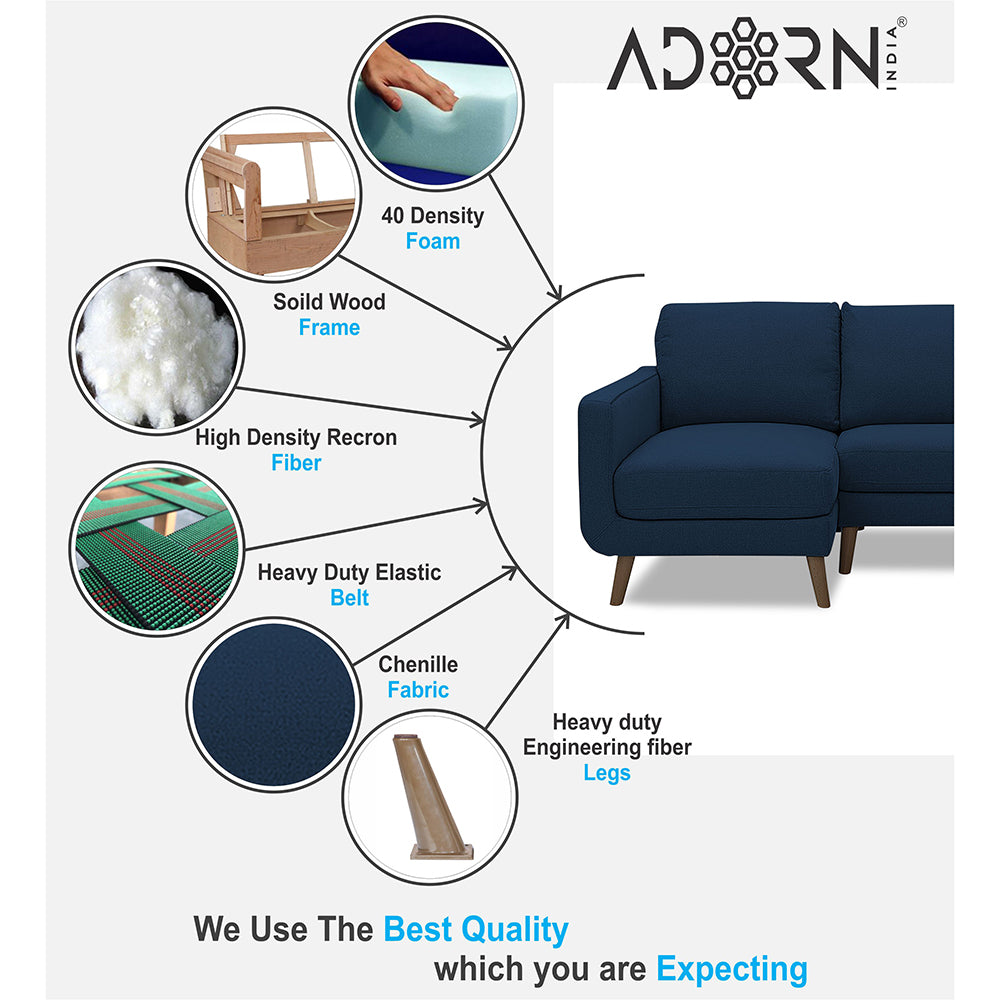 ADORN INDIA®

40 Density
Foam

Soild Wood
Frame

High Density Recron
Fiber

Heavy Duty Elastic
Belt

Chenille
Fabric

Heavy duty
Engineering fiber
Legs

We Use The Best Quality
which you are Expecting